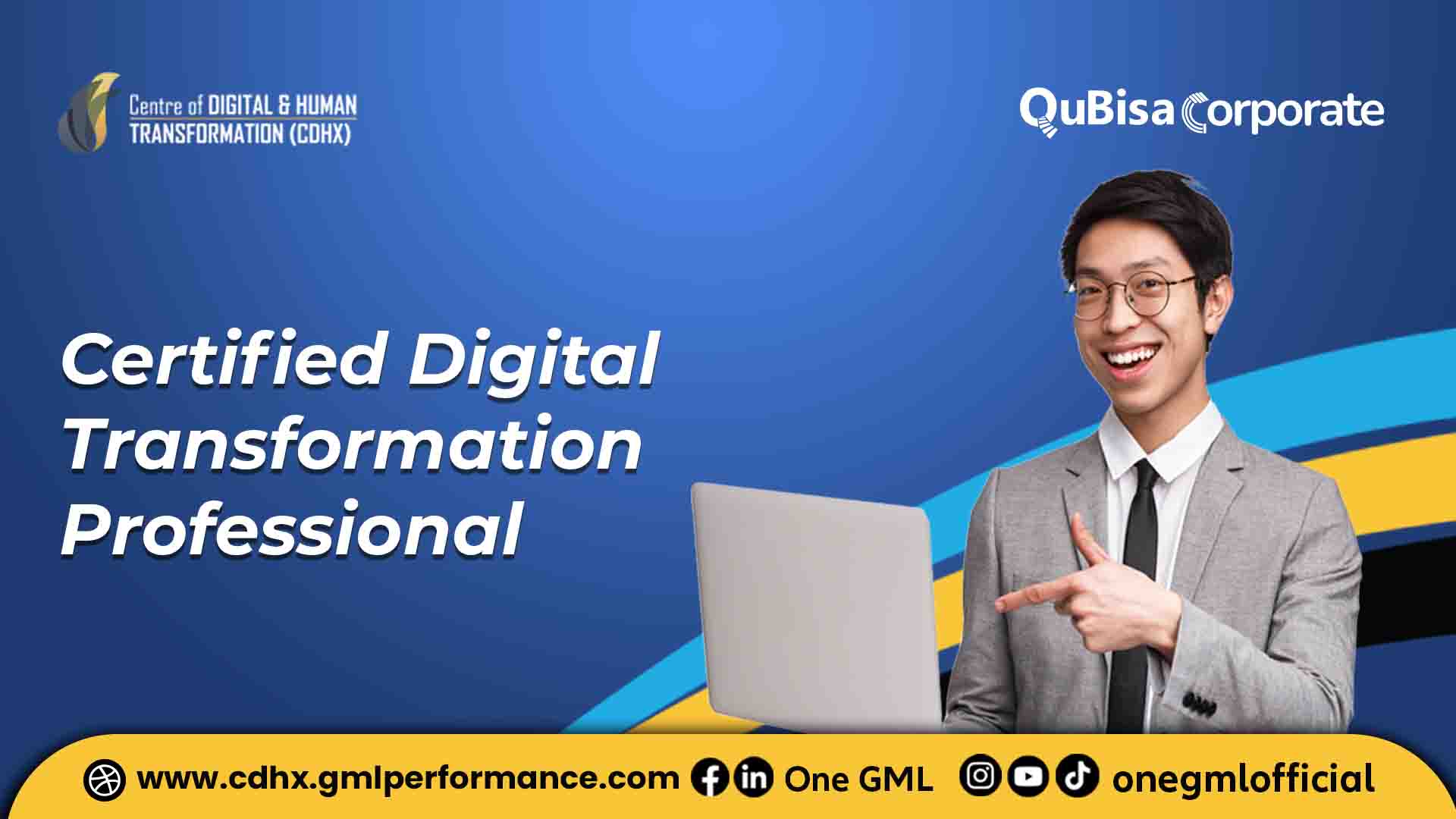 Centre of DIGITAL & HUMAN TRANSFORMATION (CDHX)

QuBisa Corporate

Certified Digital Transformation Professional

www.cdhx.gmlperformance.com One GML onegmlofficial